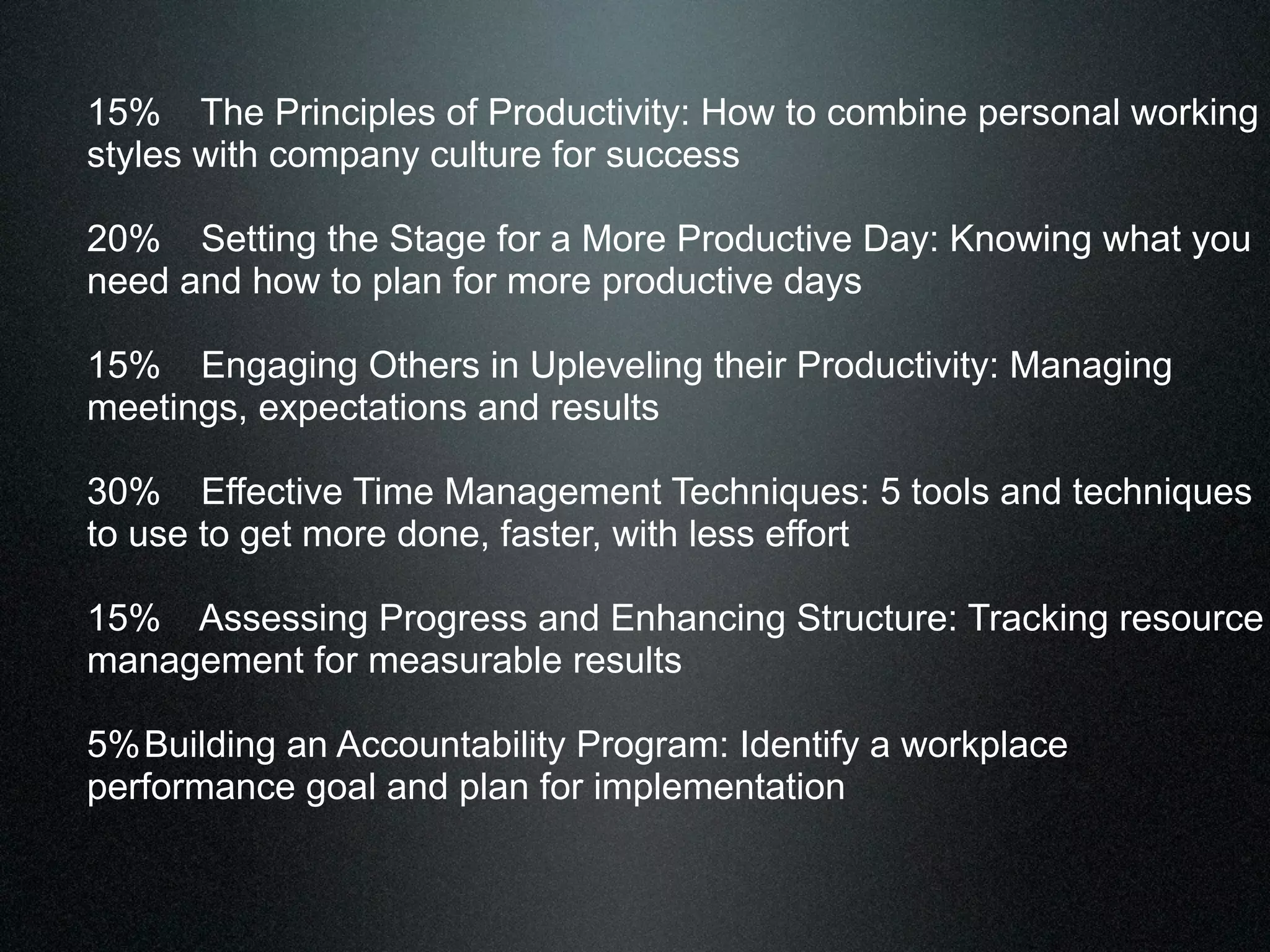 15% The Principles of Productivity: How to combine personal working styles with company culture for success

20% Setting the Stage for a More Productive Day: Knowing what you need and how to plan for more productive days

15% Engaging Others in Upleveling their Productivity: Managing meetings, expectations and results

30% Effective Time Management Techniques: 5 tools and techniques to use to get more done, faster, with less effort

15% Assessing Progress and Enhancing Structure: Tracking resource management for measurable results

5% Building an Accountability Program: Identify a workplace performance goal and plan for implementation